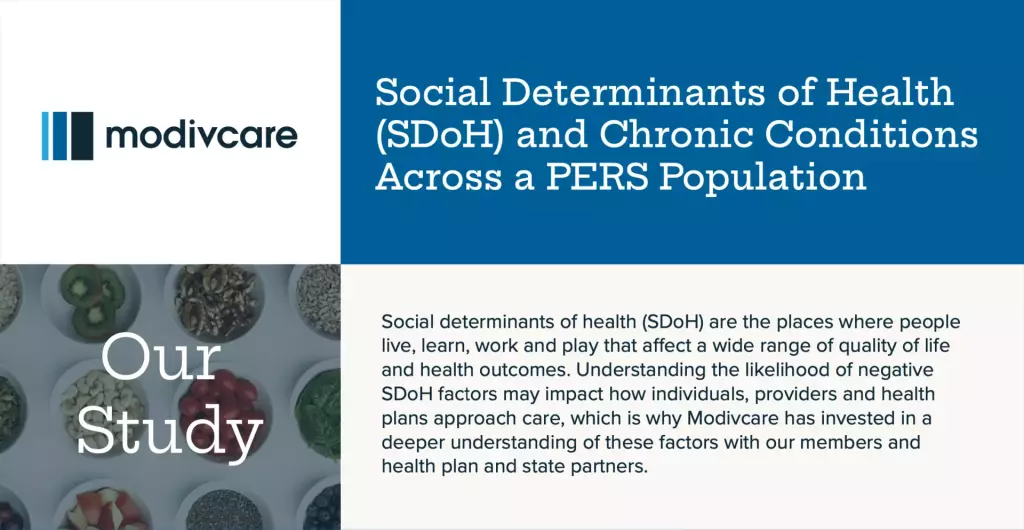 modivcare

Social Determinants of Health (SDoH) and Chronic Conditions Across a PERS Population

Our Study

Social determinants of health (SDoH) are the places where people live, learn, work and play that affect a wide range of quality of life and health outcomes. Understanding the likelihood of negative SDoH factors may impact how individuals, providers and health plans approach care, which is why Modivcare has invested in a deeper understanding of these factors with our members and health plan and state partners.